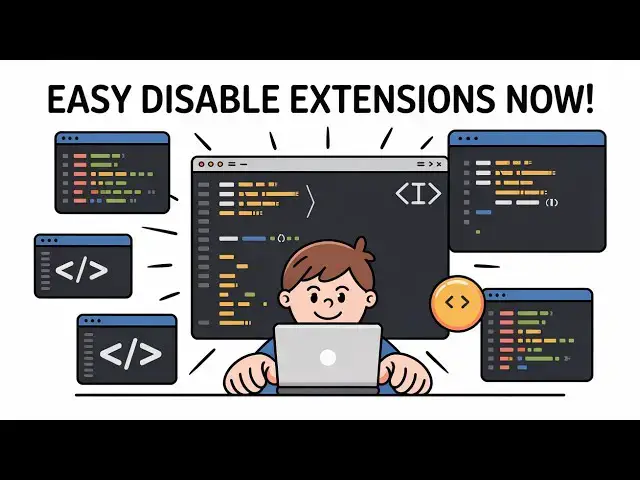 EASY DISABLE EXTENSIONS NOW!

</>

</>

<I>

<>